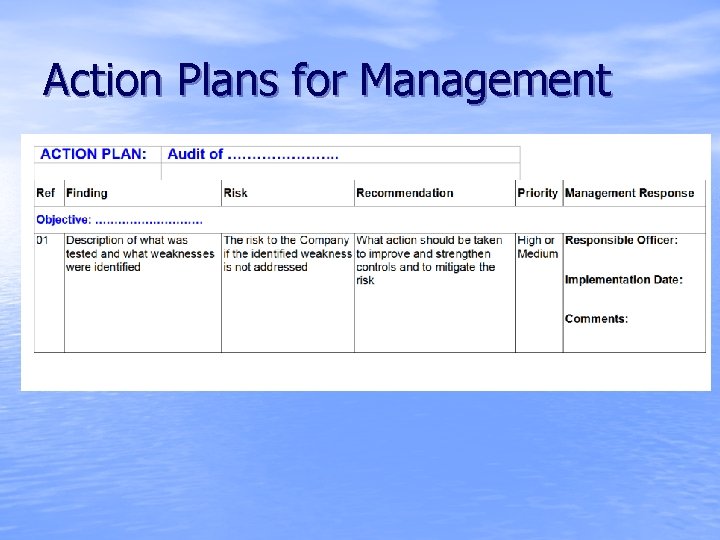 Action Plans for Management

ACTION PLAN: Audit of …………………..

| Ref | Finding | Risk | Recommendation | Priority | Management Response |
|---|---|---|---|---|---|
| Objective: ……………………… | | | | | |
| 01 | Description of what was tested and what weaknesses were identified | The risk to the Company if the identified weakness is not addressed | What action should be taken to improve and strengthen controls and to mitigate the risk | High or Medium | Responsible Officer: Implementation Date: Comments: |